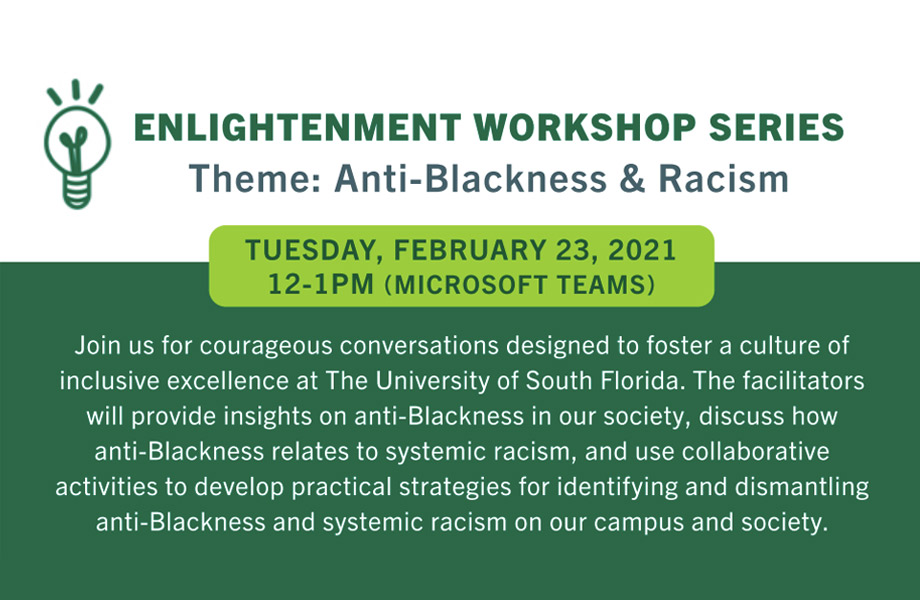 ENLIGHTENMENT WORKSHOP SERIES
Theme: Anti-Blackness & Racism

TUESDAY, FEBRUARY 23, 2021
12-1PM (MICROSOFT TEAMS)

Join us for courageous conversations designed to foster a culture of inclusive excellence at The University of South Florida. The facilitators will provide insights on anti-Blackness in our society, discuss how anti-Blackness relates to systemic racism, and use collaborative activities to develop practical strategies for identifying and dismantling anti-Blackness and systemic racism on our campus and society.